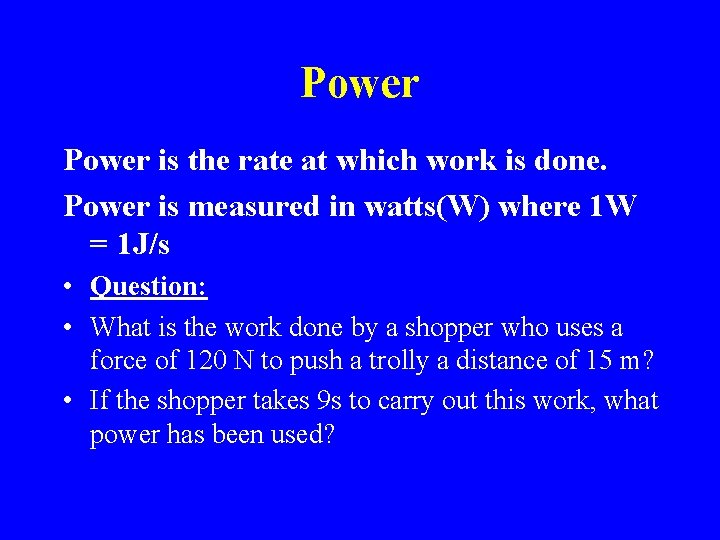 Power

Power is the rate at which work is done.

Power is measured in watts(W) where 1W = 1J/s

• Question:

• What is the work done by a shopper who uses a force of 120 N to push a trolly a distance of 15 m?

• If the shopper takes 9s to carry out this work, what power has been used?